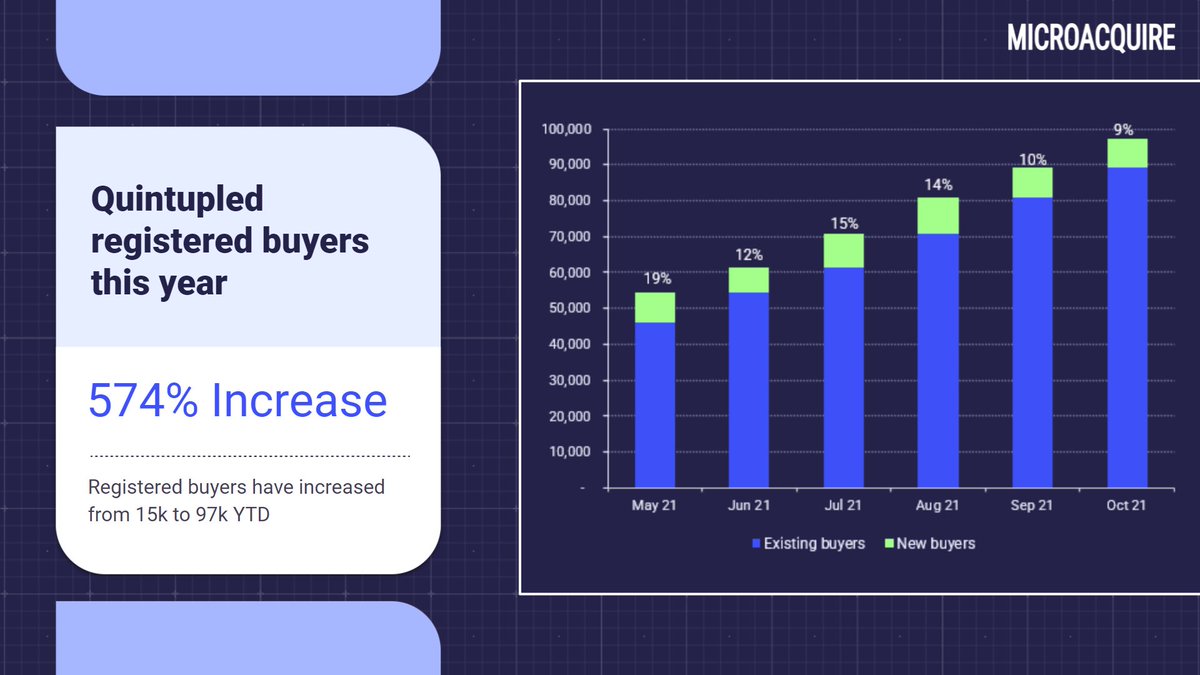 MICROACQUIRE

Quintupled registered buyers this year

574% Increase

Registered buyers have increased from 15k to 97k YTD

100,000
90,000
80,000
70,000
60,000
50,000
40,000
30,000
20,000
10,000
-

19%
12%
15%
14%
10%
9%

May 21
Jun 21
Jul 21
Aug 21
Sep 21
Oct 21

Existing buyers
New buyers